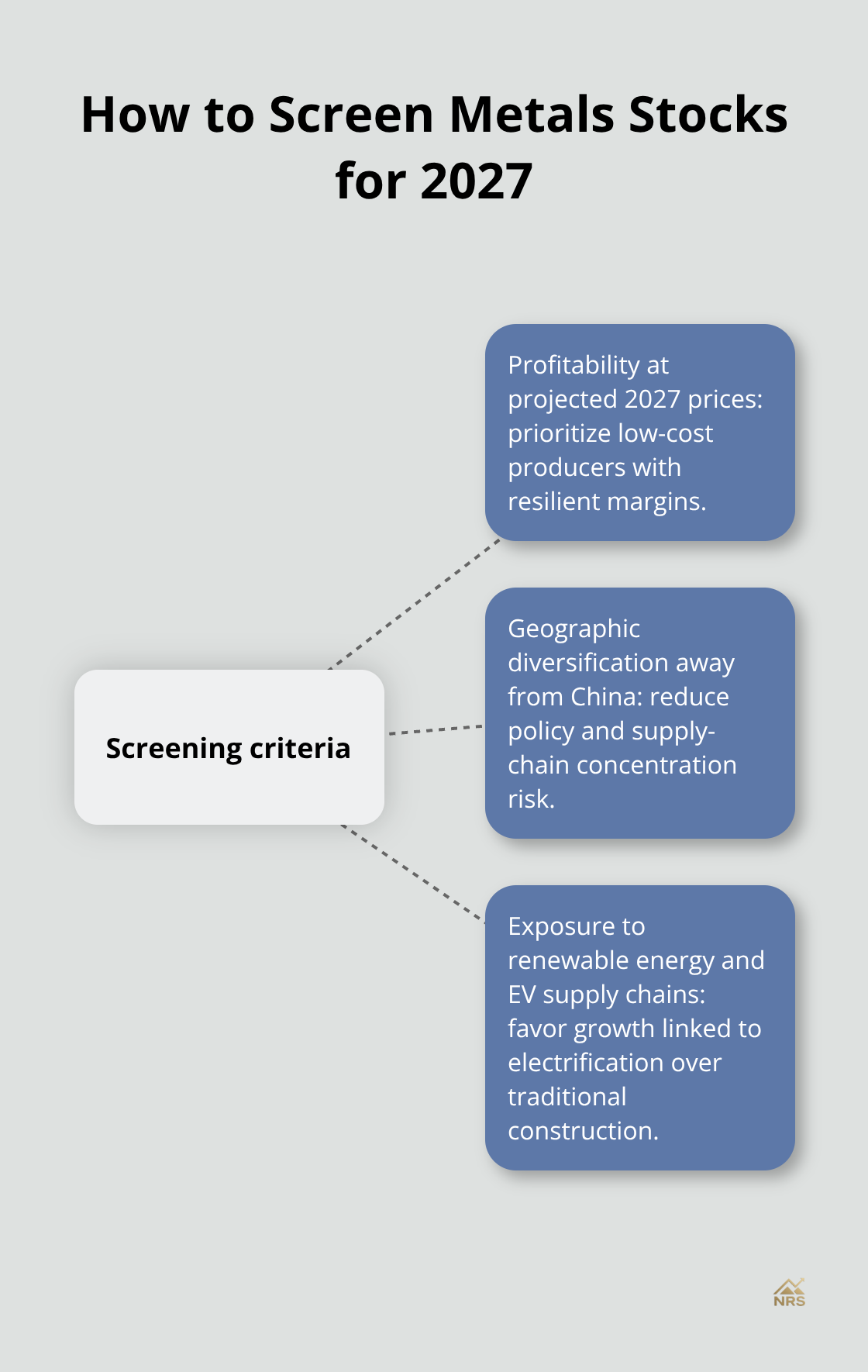 How to Screen Metals Stocks for 2027

Screening criteria

Profitability at projected 2027 prices: prioritize low-cost producers with resilient margins.

Geographic diversification away from China: reduce policy and supply-chain concentration risk.

Exposure to renewable energy and EV supply chains: favor growth linked to electrification over traditional construction.

NRS